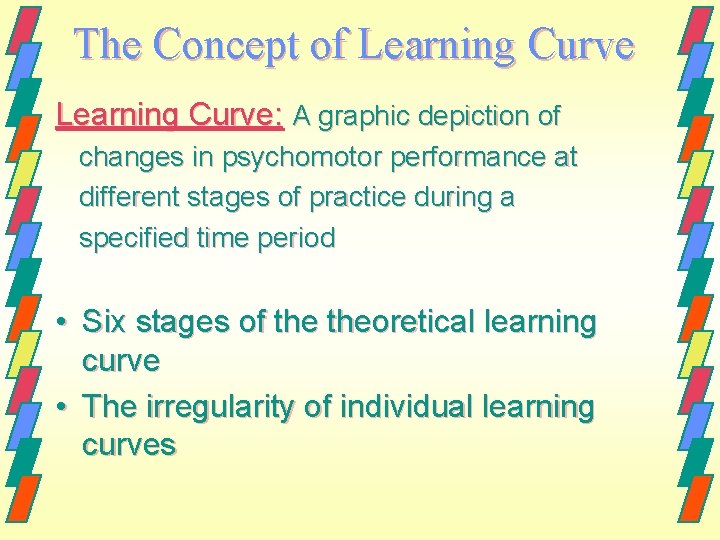 The Concept of Learning Curve

Learning Curve: A graphic depiction of changes in psychomotor performance at different stages of practice during a specified time period

• Six stages of the theoretical learning curve
• The irregularity of individual learning curves